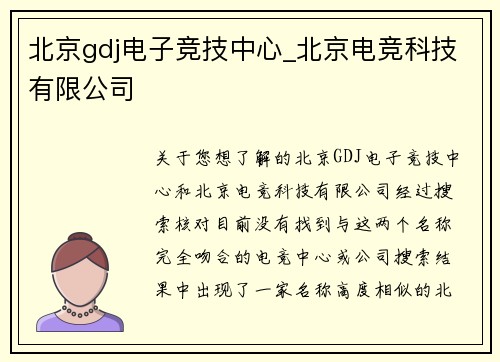 北京gdj电子竞技中心_北京电竞科技有限公司

关于您想了解的北京GDJ电子竞技中心和北京电竞科技有限公司经过搜索核对目前没有找到与这两个名称完全吻合的电竞中心或公司搜索结果中出现了一家名称高度相似的北